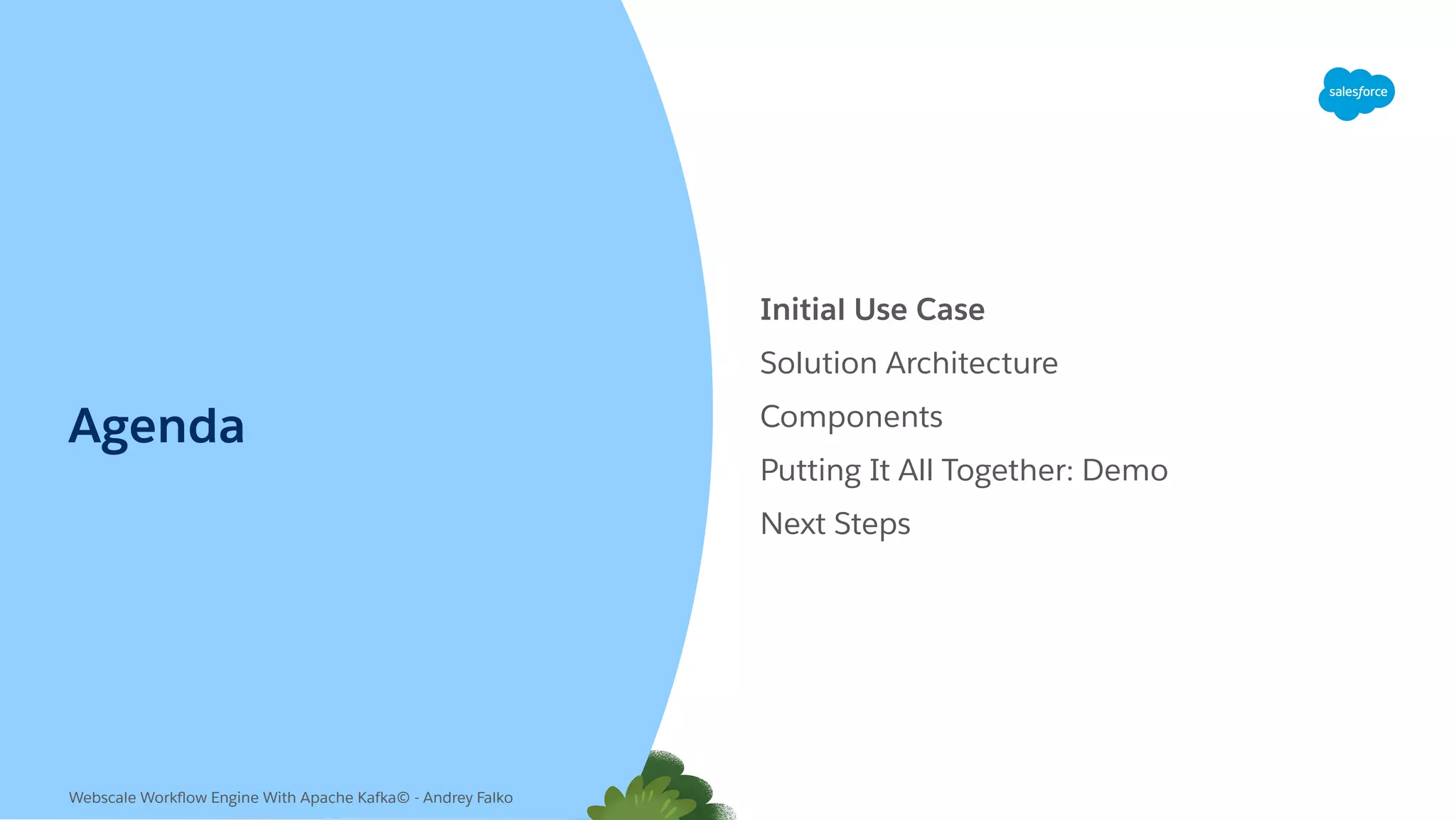 salesforce

Agenda

Initial Use Case

Solution Architecture

Components

Putting It All Together: Demo

Next Steps

Webscale Workflow Engine With Apache Kafka© - Andrey Falko